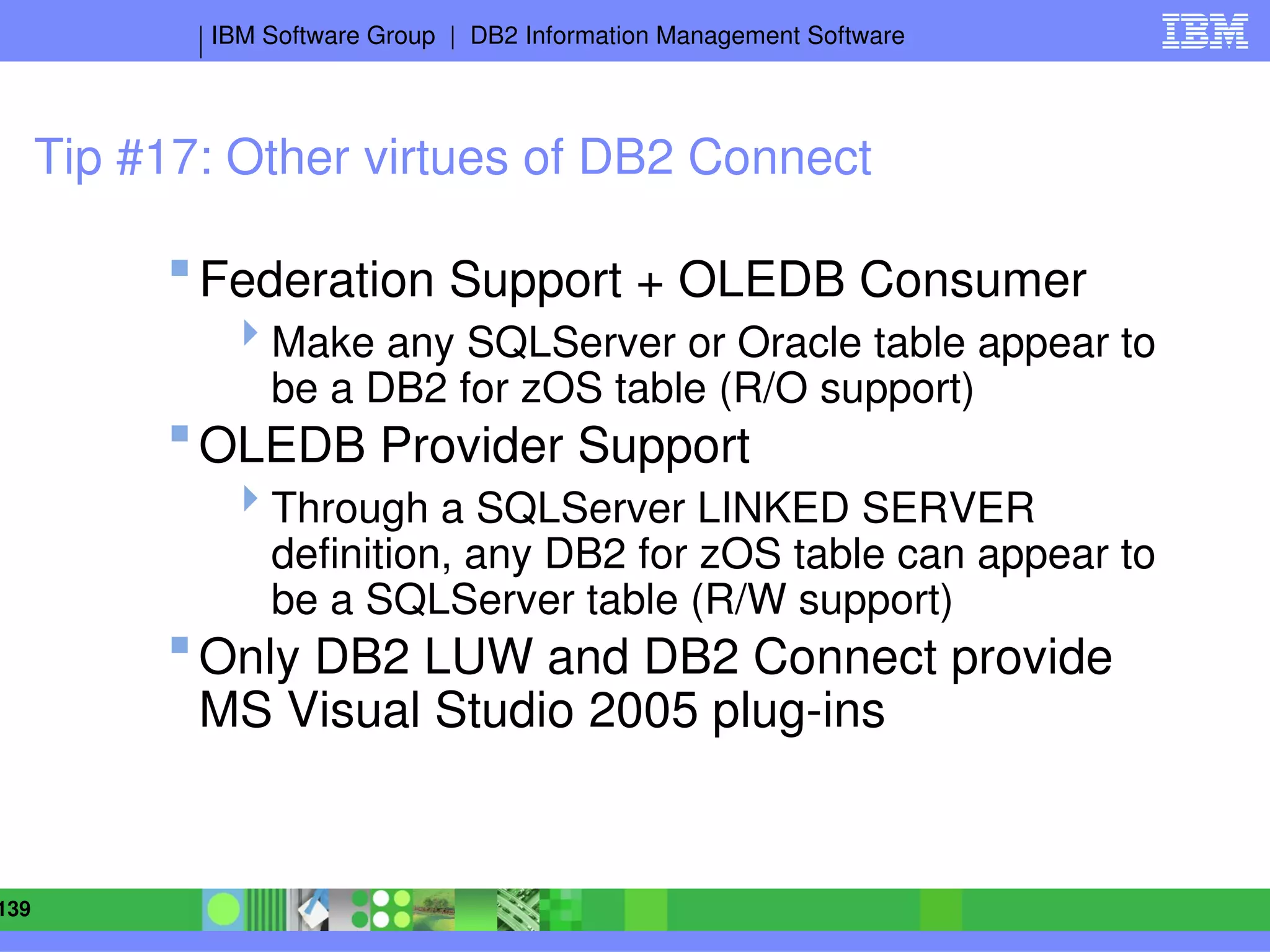 IBM Software Group | DB2 Information Management Software

IBM

Tip #17: Other virtues of DB2 Connect

Federation Support + OLEDB Consumer

Make any SQLServer or Oracle table appear to be a DB2 for zOS table (R/O support)

OLEDB Provider Support

Through a SQLServer LINKED SERVER definition, any DB2 for zOS table can appear to be a SQLServer table (R/W support)

Only DB2 LUW and DB2 Connect provide MS Visual Studio 2005 plug-ins

139